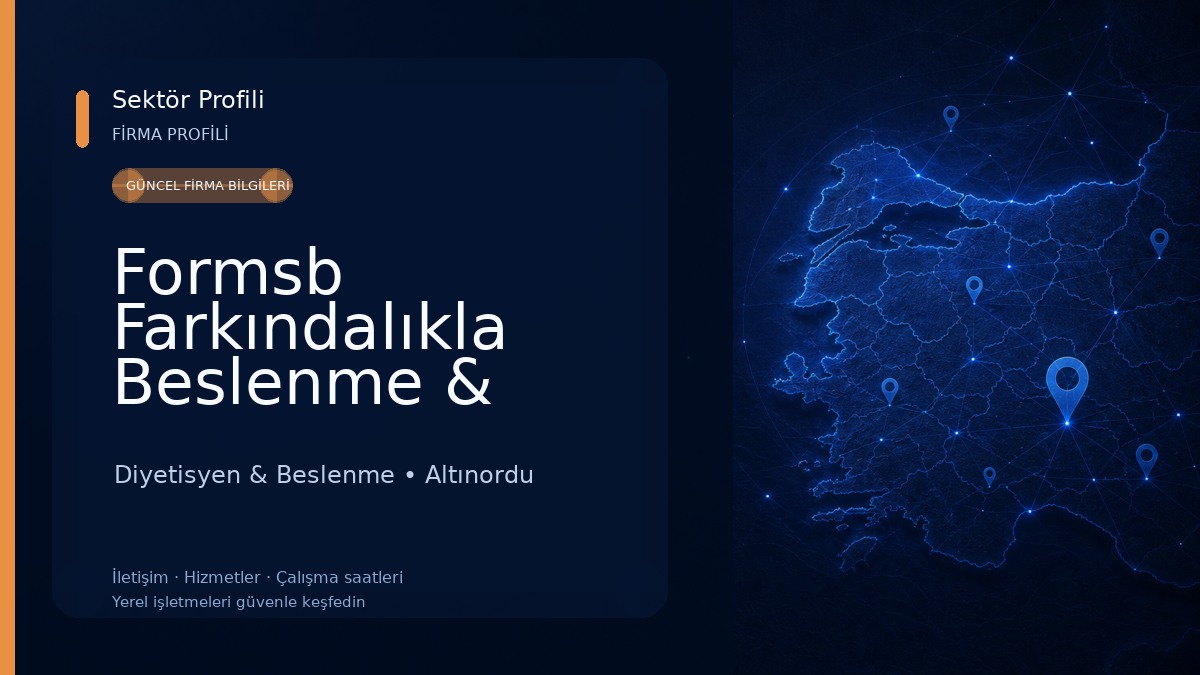 Sektör Profili
FİRMA PROFİLİ

GÜNCEL FİRMA BİLGİLERİ

Formsb Farkındalıkla Beslenme &

Diyetisyen & Beslenme • Altınordu

İletişim · Hizmetler · Çalışma saatleri
Yerel işletmeleri güvenle keşfedin